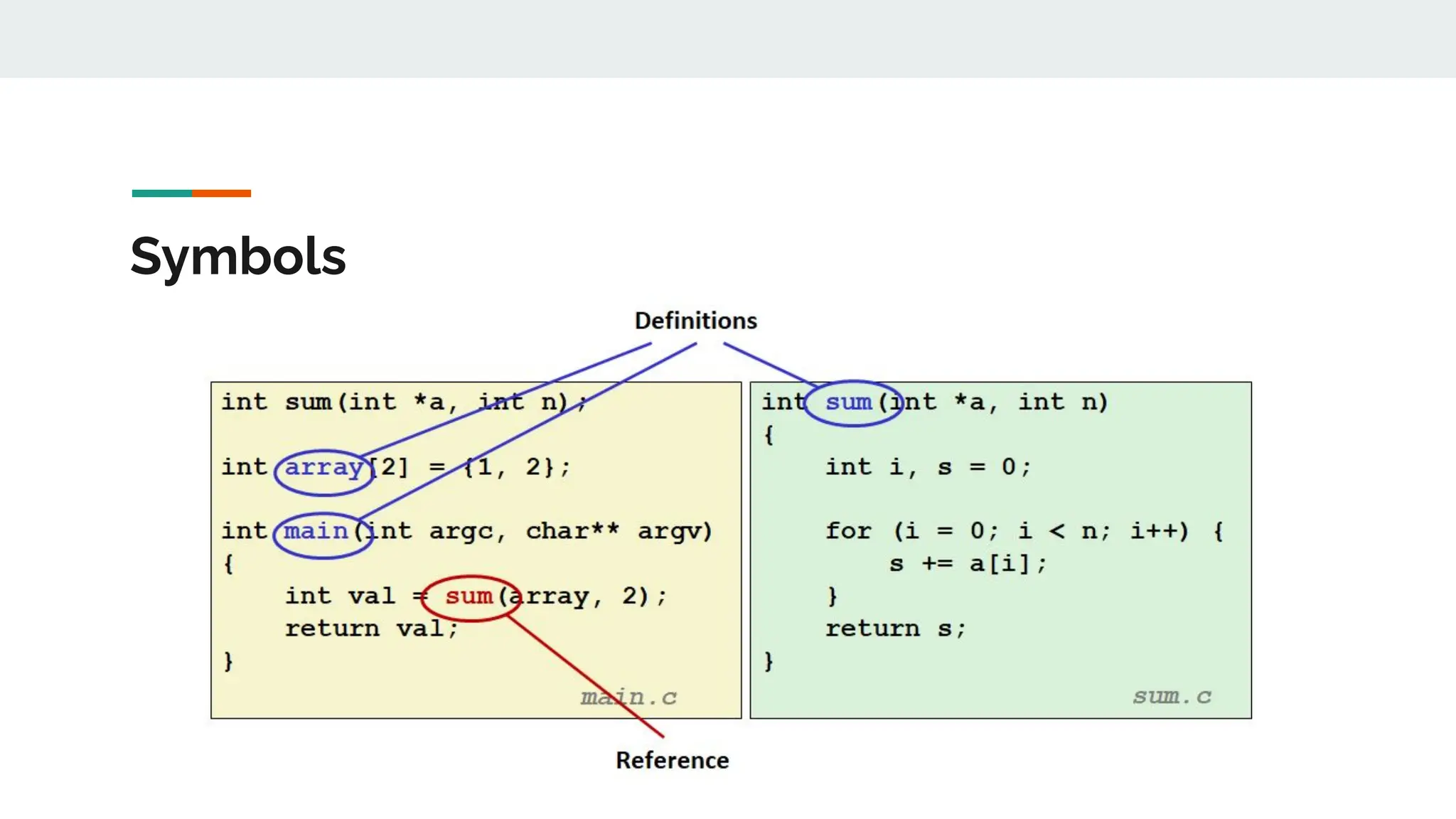 Symbols

Definitions

int sum(int *a, int n);

int array[2] = {1, 2};

int main(int argc, char** argv)
{
    int val = sum(array, 2);
    return val;
}

main.c

int sum(int *a, int n)
{
    int i, s = 0;

    for (i = 0; i < n; i++) {
        s += a[i];
    }
    return s;
}

sum.c

Reference